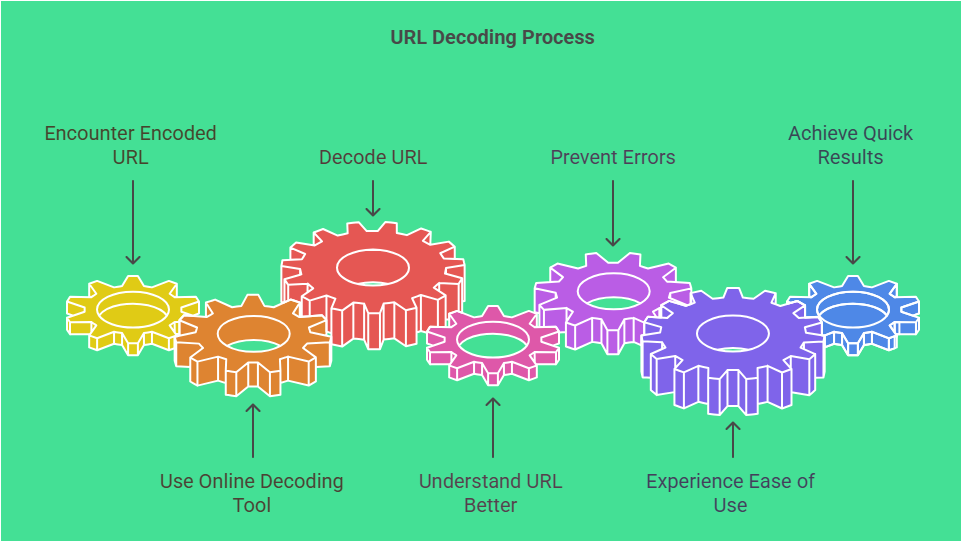 URL Decoding Process

Encounter Encoded URL

Decode URL

Prevent Errors

Achieve Quick Results

Use Online Decoding Tool

Understand URL Better

Experience Ease of Use